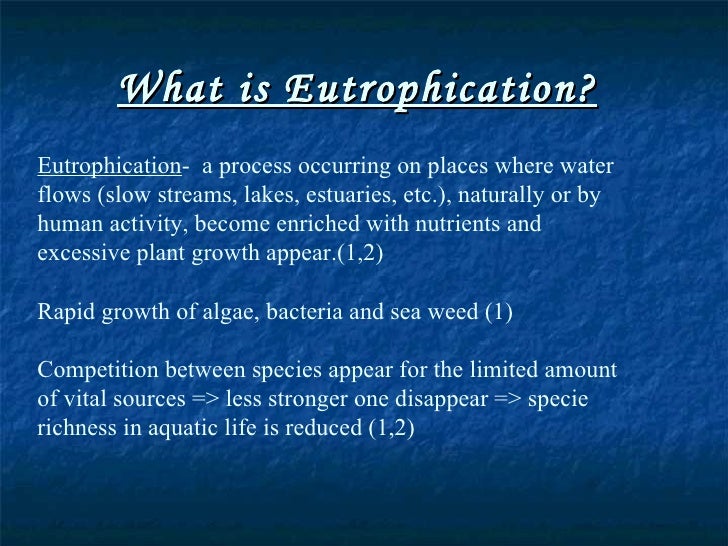 What is Eutrophication?

Eutrophication- a process occurring on places where water flows (slow streams, lakes, estuaries, etc.), naturally or by human activity, become enriched with nutrients and excessive plant growth appear.(1,2)

Rapid growth of algae, bacteria and sea weed (1)

Competition between species appear for the limited amount of vital sources => less stronger one disappear => specie richness in aquatic life is reduced (1,2)